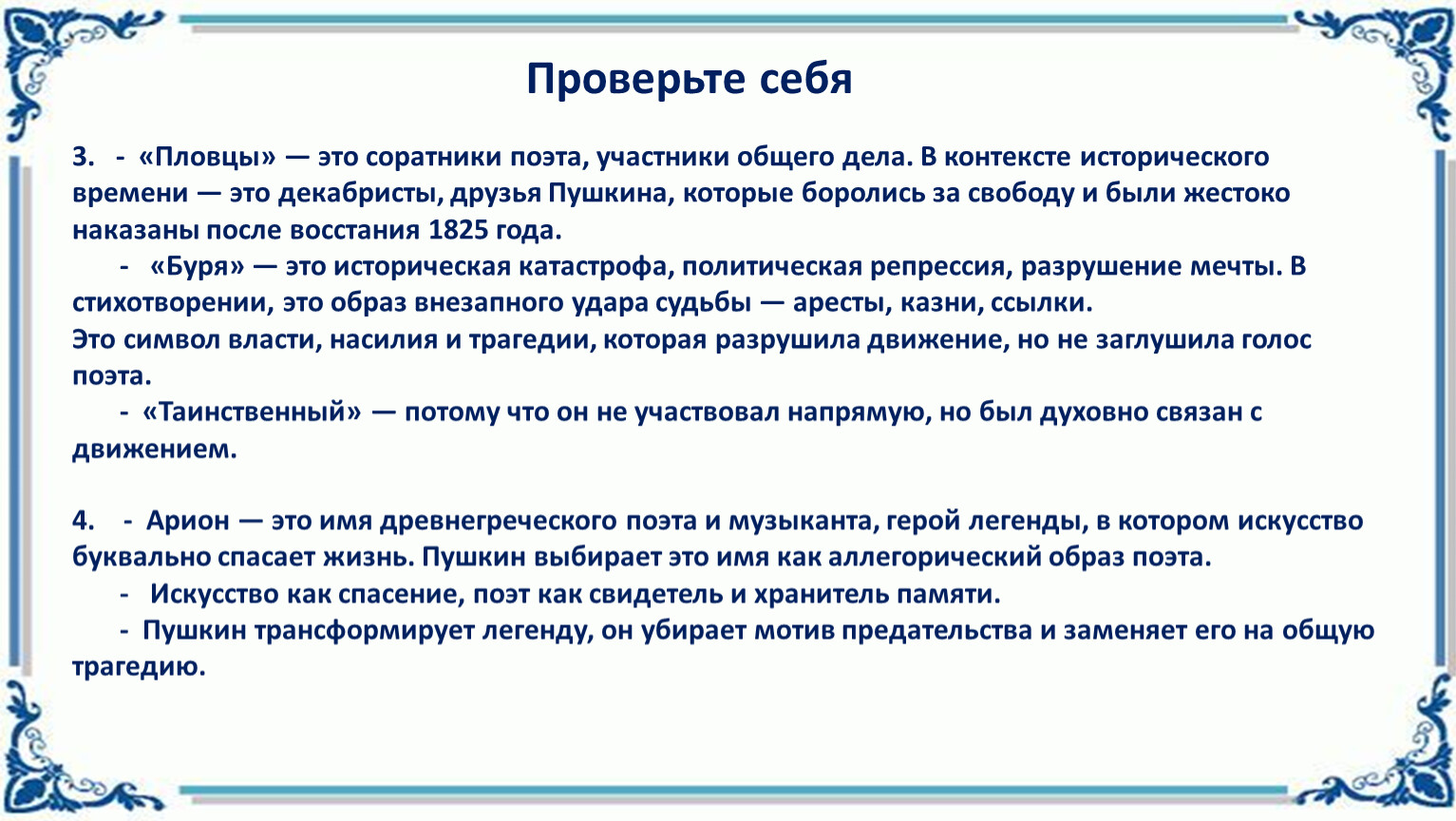 Проверьте себя

3. - «Пловцы» — это соратники поэта, участники общего дела. В контексте исторического времени — это декабристы, друзья Пушкина, которые боролись за свободу и были жестоко наказаны после восстания 1825 года.

- «Буря» — это историческая катастрофа, политическая репрессия, разрушение мечты. В стихотворении, это образ внезапного удара судьбы — аресты, казни, ссылки.
Это символ власти, насилия и трагедии, которая разрушила движение, но не заглушила голос поэта.

- «Таинственный» — потому что он не участвовал напрямую, но был духовно связан с движением.

4. - Арион — это имя древнегреческого поэта и музыканта, герой легенды, в котором искусство буквально спасает жизнь. Пушкин выбирает это имя как аллегорический образ поэта.

- Искусство как спасение, поэт как свидетель и хранитель памяти.

- Пушкин трансформирует легенду, он убирает мотив предательства и заменяет его на общую трагедию.